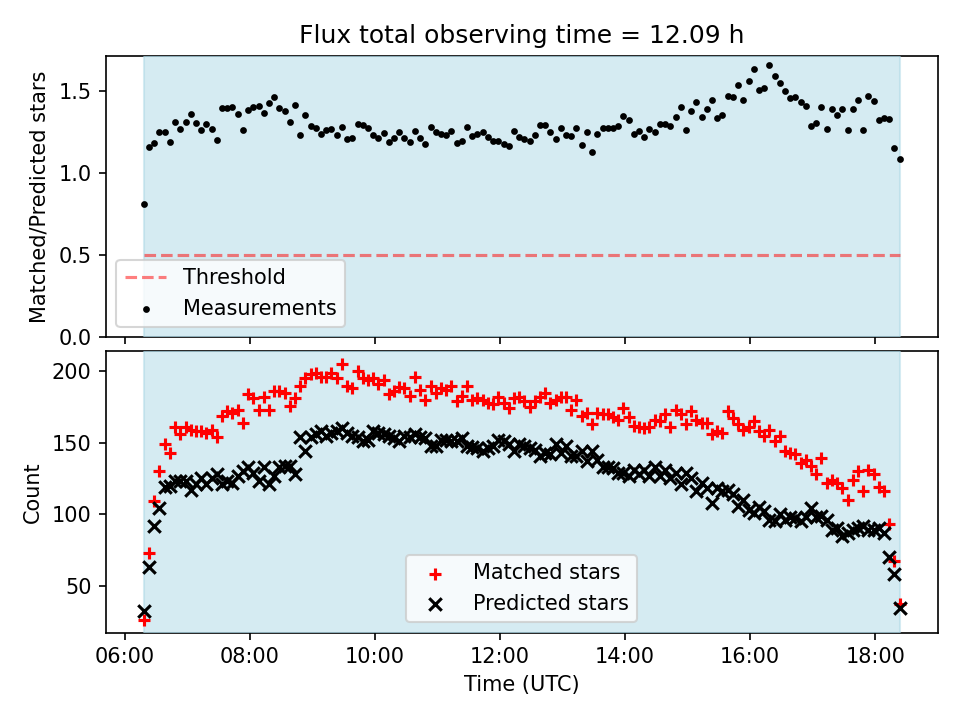 Flux total observing time = 12.09 h

Matched/Predicted stars

1.5
1.0
0.5
0.0

Threshold
Measurements

Count

200
150
100
50

Matched stars
Predicted stars

06:00 08:00 10:00 12:00 14:00 16:00 18:00

Time (UTC)